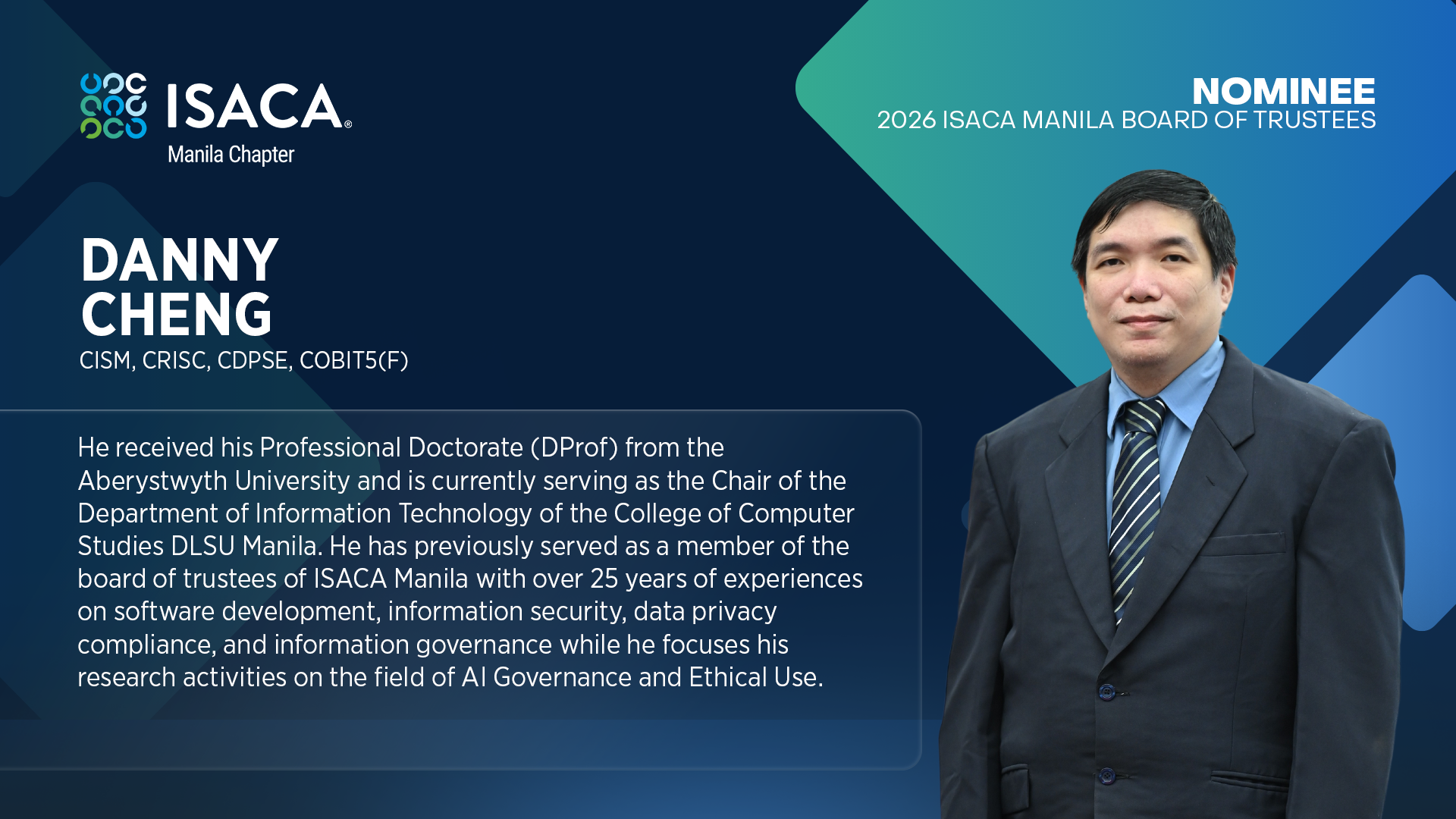 ISACA®
Manila Chapter

NOMINEE
2026 ISACA MANILA BOARD OF TRUSTEES

DANNY CHENG
CISM, CRISC, CDPSE, COBIT5(F)

He received his Professional Doctorate (DProf) from the Aberystwyth University and is currently serving as the Chair of the Department of Information Technology of the College of Computer Studies DLSU Manila. He has previously served as a member of the board of trustees of ISACA Manila with over 25 years of experiences on software development, information security, data privacy compliance, and information governance while he focuses his research activities on the field of AI Governance and Ethical Use.